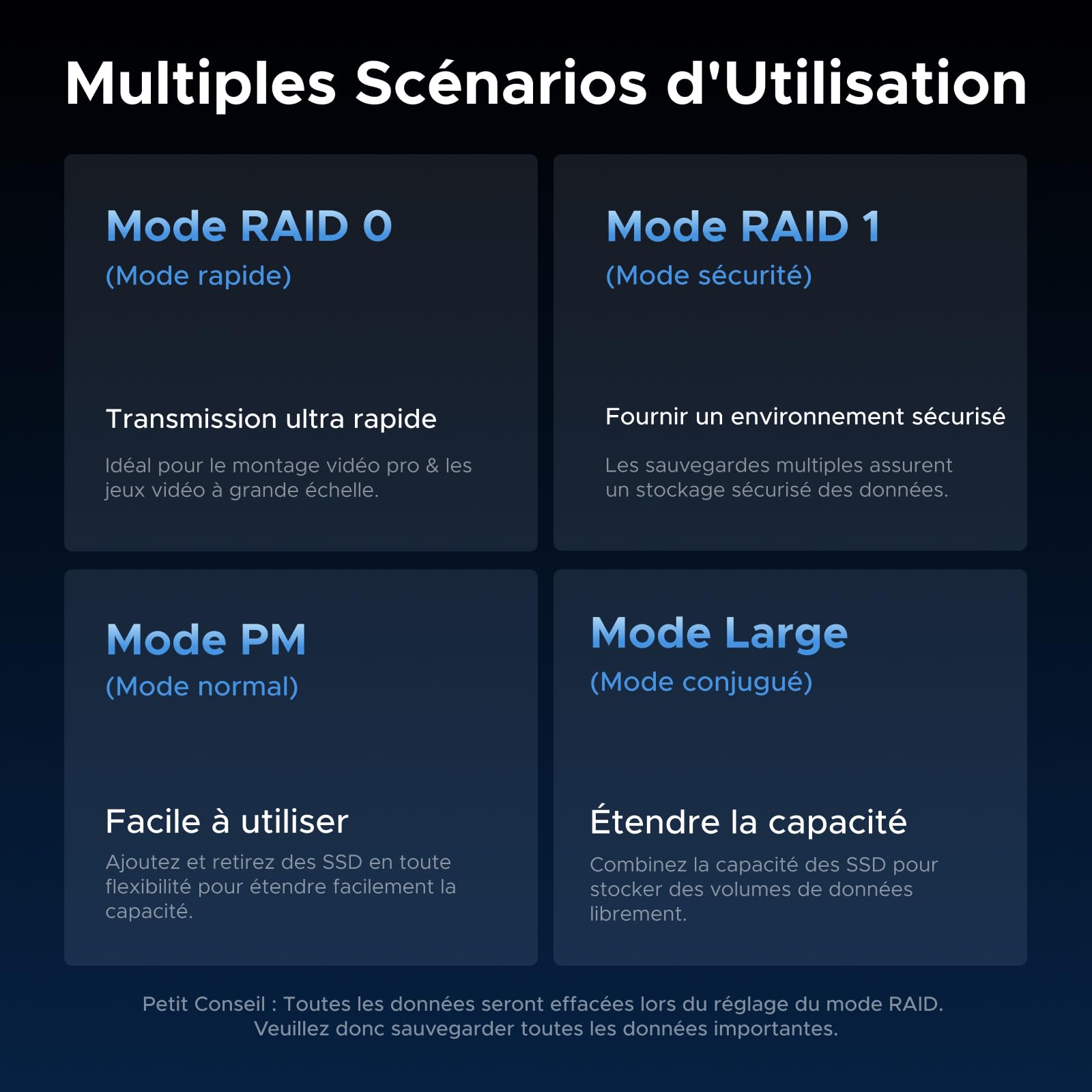 Multiples Scénarios d'Utilisation

Mode RAID 0
(Mode rapide)

Transmission ultra rapide

Idéal pour le montage vidéo pro & les jeux vidéo à grande échelle.

Mode RAID 1
(Mode sécurité)

Fournir un environnement sécurisé

Les sauvegardes multiples assurent un stockage sécurisé des données.

Mode PM
(Mode normal)

Facile à utiliser

Ajoutez et retirez des SSD en toute flexibilité pour étendre facilement la capacité.

Mode Large
(Mode conjugué)

Étendre la capacité

Combinez la capacité des SSD pour stocker des volumes de données librement.

Petit Conseil : Toutes les données seront effacées lors du réglage du mode RAID. Veuillez donc sauvegarder toutes les données importantes.